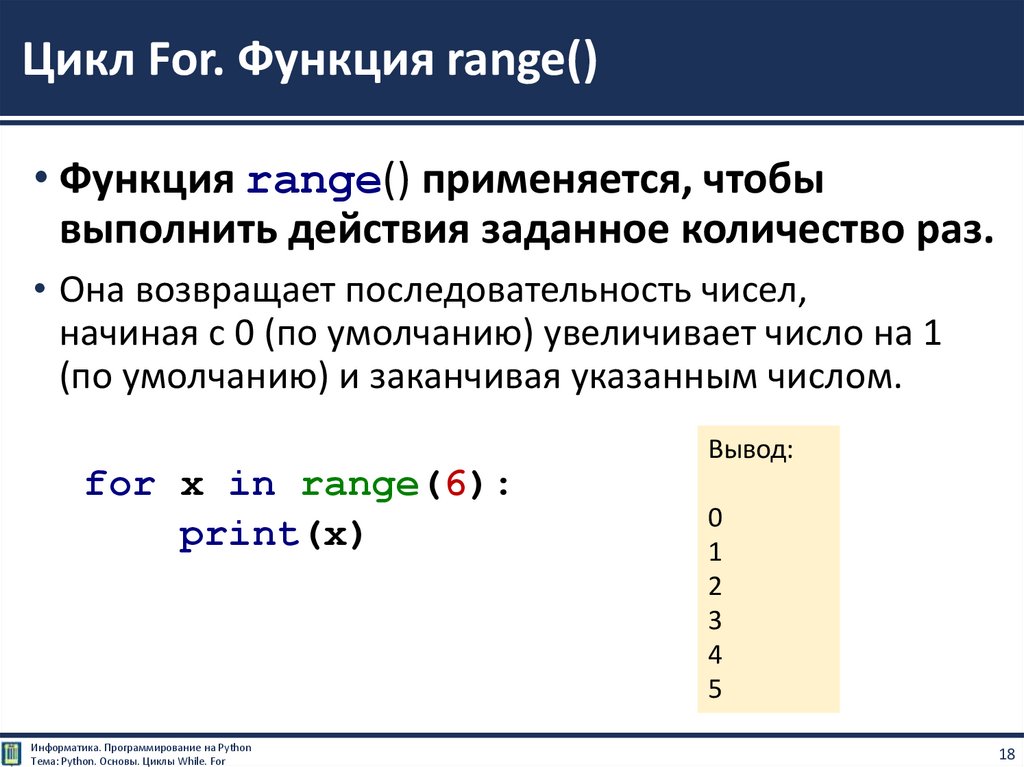 Цикл For. Функция range()

• Функция range() применяется, чтобы выполнить действия заданное количество раз.

• Она возвращает последовательность чисел, начиная с 0 (по умолчанию) увеличивает число на 1 (по умолчанию) и заканчивая указанным числом.

for x in range(6):
    print(x)

Вывод:

0
1
2
3
4
5

Информатика. Программирование на Python
Тема: Python. Основы. Циклы While. For

18